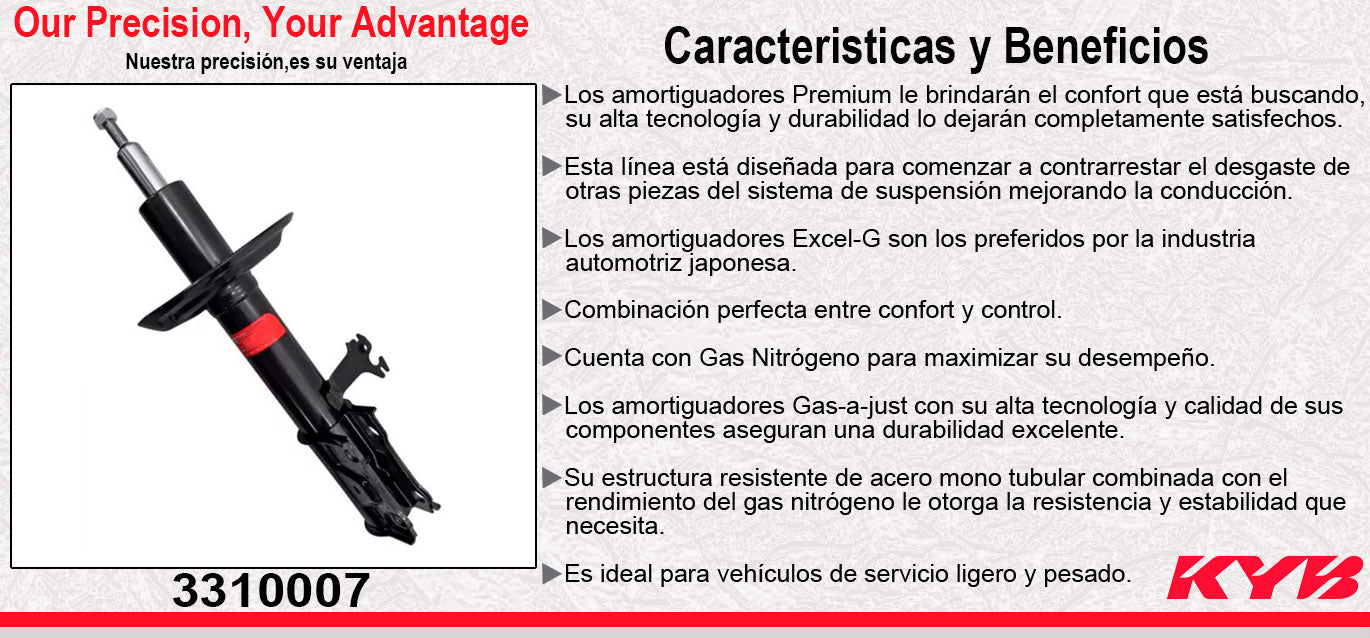 Our Precision, Your Advantage
Nuestra precisión,es su ventaja

3310007

Caracteristicas y Beneficios

▶Los amortiguadores Premium le brindarán el confort que está buscando, su alta tecnología y durabilidad lo dejarán completamente satisfechos.

▶Esta línea está diseñada para comenzar a contrarrestar el desgaste de otras piezas del sistema de suspensión mejorando la conducción.

▶Los amortiguadores Excel-G son los preferidos por la industria automotriz japonesa.

▶Combinación perfecta entre confort y control.

▶Cuenta con Gas Nitrógeno para maximizar su desempeño.

▶Los amortiguadores Gas-a-just con su alta tecnología y calidad de sus componentes aseguran una durabilidad excelente.

▶Su estructura resistente de acero mono tubular combinada con el rendimiento del gas nitrógeno le otorga la resistencia y estabilidad que necesita.

▶Es ideal para vehículos de servicio ligero y pesado.

KYB